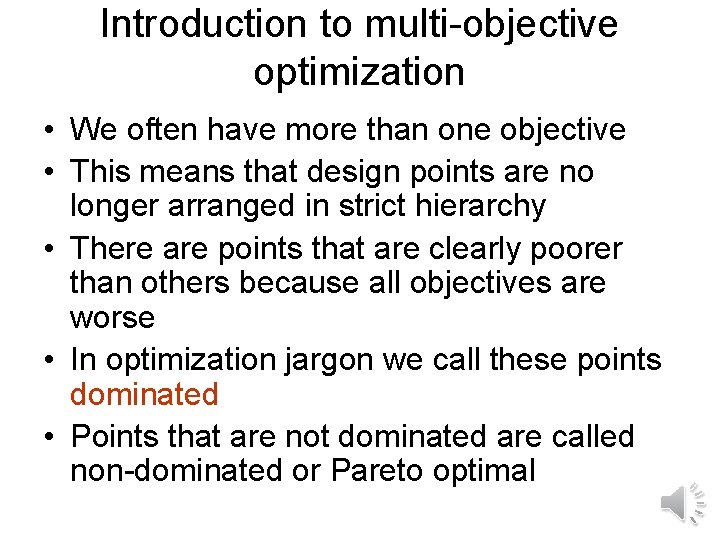 Introduction to multi-objective optimization

• We often have more than one objective
• This means that design points are no longer arranged in strict hierarchy
• There are points that are clearly poorer than others because all objectives are worse
• In optimization jargon we call these points dominated
• Points that are not dominated are called non-dominated or Pareto optimal